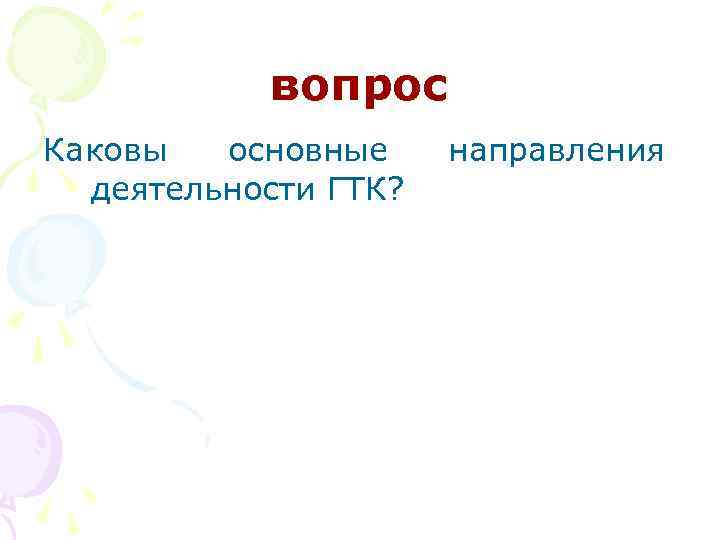 вопрос

Каковы основные направления деятельности ГТК?